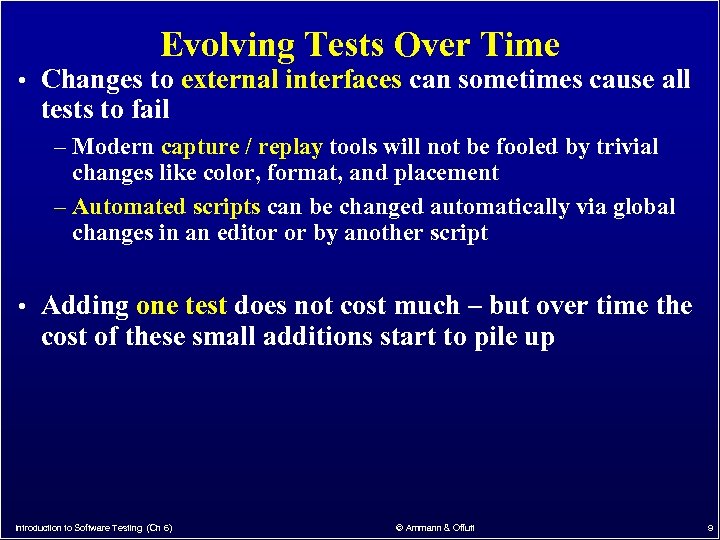 Evolving Tests Over Time

• Changes to external interfaces can sometimes cause all tests to fail

– Modern capture / replay tools will not be fooled by trivial changes like color, format, and placement

– Automated scripts can be changed automatically via global changes in an editor or by another script

• Adding one test does not cost much – but over time the cost of these small additions start to pile up

Introduction to Software Testing (Ch 6)

© Ammann & Offutt

9